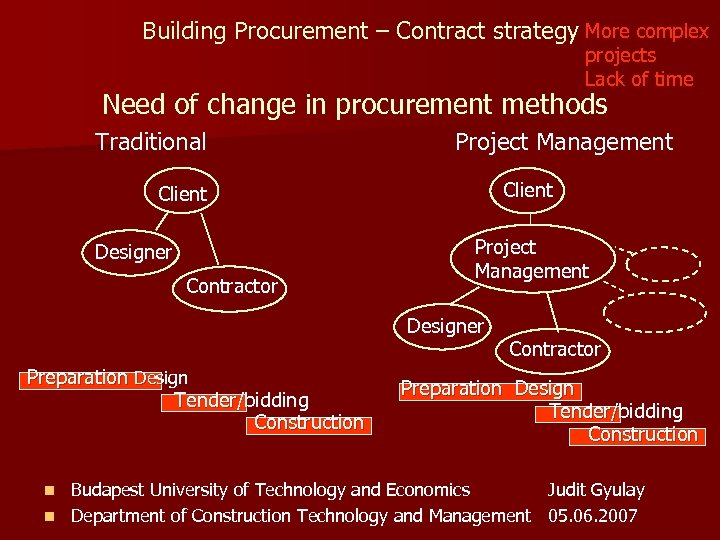 Building Procurement – Contract strategy

More complex projects
Lack of time

Need of change in procurement methods

Traditional

Client

Designer

Contractor

Preparation Design

Tender/bidding

Construction

Project Management

Client

Project Management

Designer

Contractor

Preparation Design

Tender/bidding

Construction

Budapest University of Technology and Economics Judit Gyulay
Department of Construction Technology and Management 05.06.2007